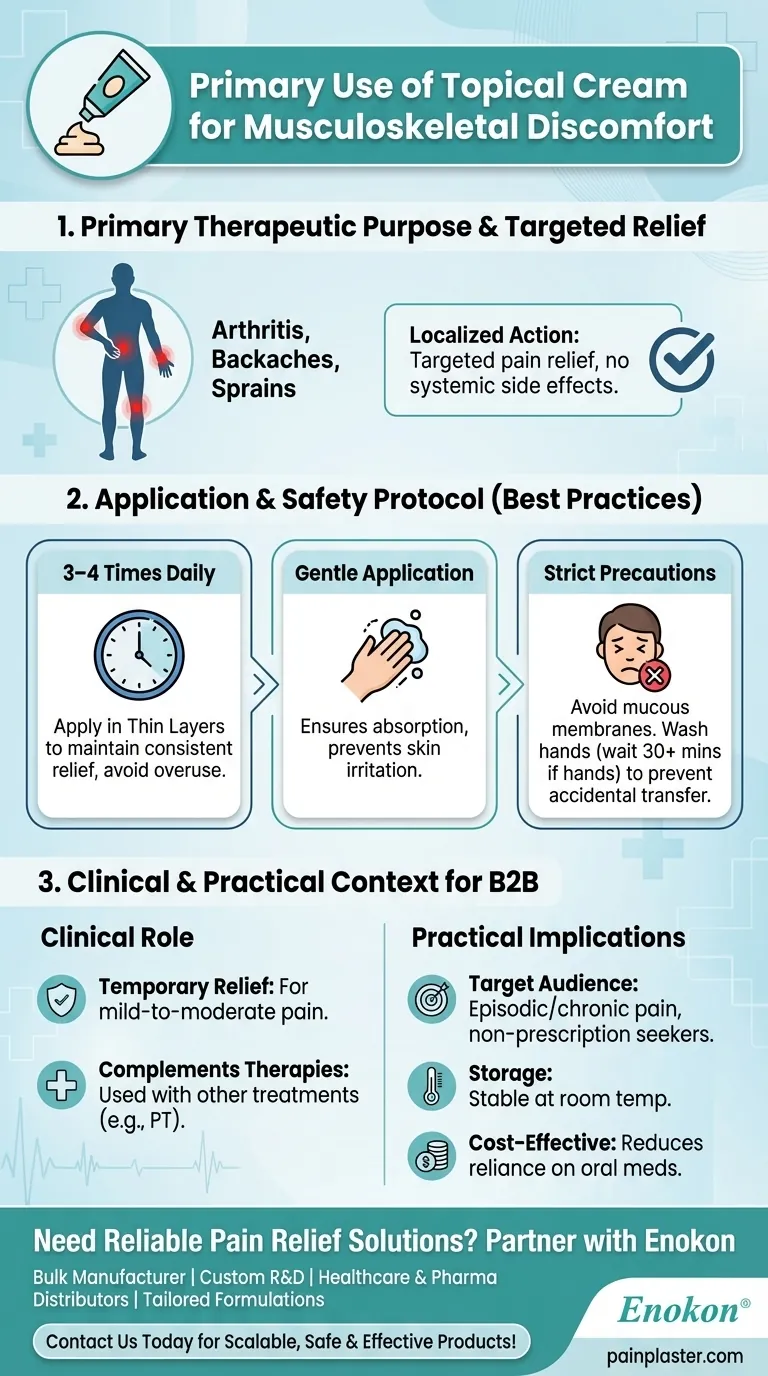 Primary Use of Topical Cream for Musculoskeletal Discomfort

1. Primary Therapeutic Purpose & Targeted Relief

Arthritis, Backaches, Sprains

Localized Action: Targeted pain relief, no systemic side effects.

2. Application & Safety Protocol (Best Practices)

3–4 Times Daily

Apply in Thin Layers to maintain consistent relief, avoid overuse.

Gentle Application

Ensures absorption, prevents skin irritation.

Strict Precautions

Avoid mucous membranes. Wash hands (wait 30+ mins if hands) to prevent accidental transfer.

3. Clinical & Practical Context for B2B

Clinical Role

Temporary Relief: For mild-to-moderate pain.

Complements Therapies: Used with other treatments (e.g., PT).

Practical Implications

Target Audience: Episodic/chronic pain, non-prescription seekers.

Storage: Stable at room temp.

Cost-Effective: Reduces reliance on oral meds.

Need Reliable Pain Relief Solutions? Partner with Enokon

Bulk Manufacturer | Custom R&D | Healthcare & Pharma Distributors | Tailored Formulations

Contact Us Today for Scalable, Safe & Effective Products!

Enokon®

painplaster.com